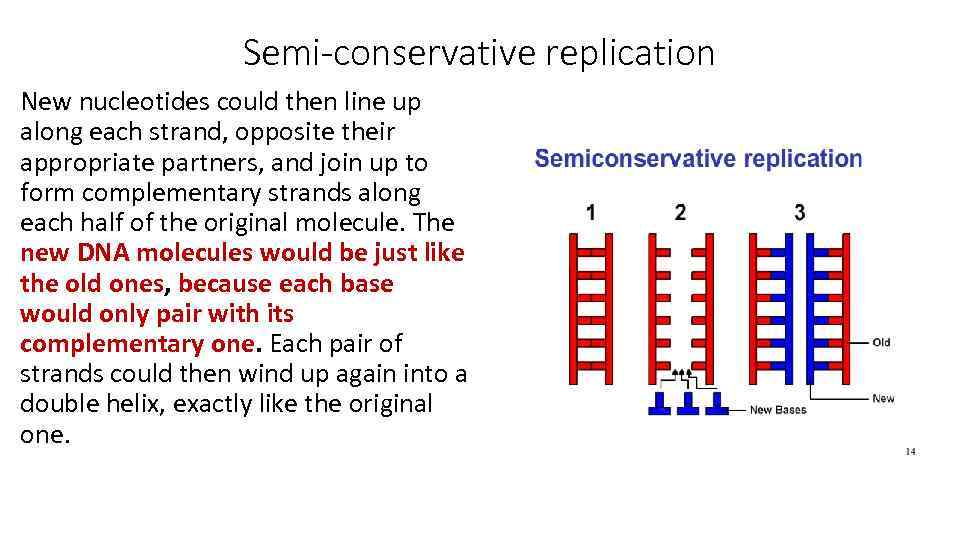 Semi-conservative replication

New nucleotides could then line up along each strand, opposite their appropriate partners, and join up to form complementary strands along each half of the original molecule. The new DNA molecules would be just like the old ones, because each base would only pair with its complementary one. Each pair of strands could then wind up again into a double helix, exactly like the original one.

Semiconservative replication

1

2

3

Old

New

New Bases

14